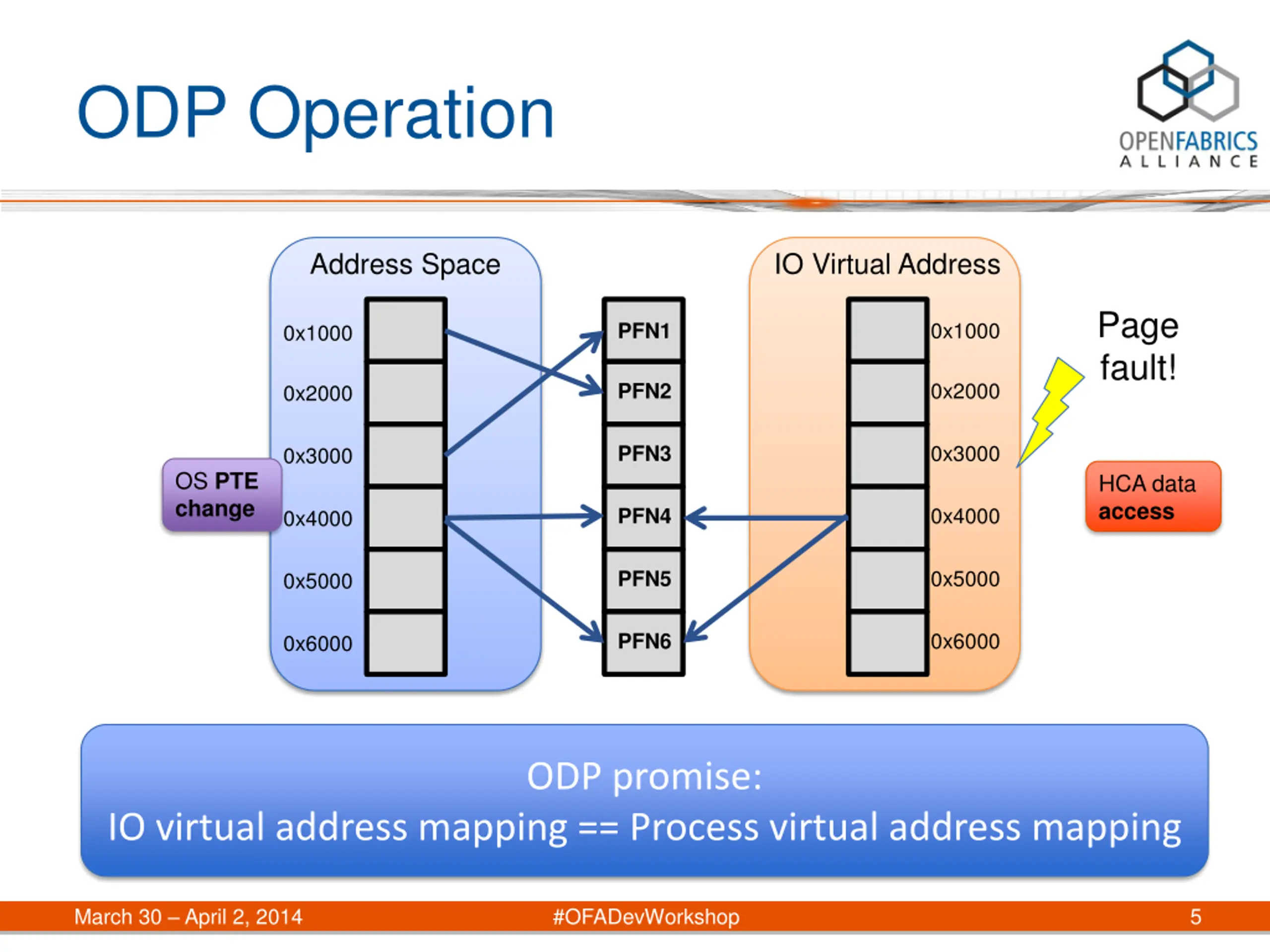 ODP Operation

OPENFABRICS ALLIANCE

Address Space

0x1000
0x2000
0x3000
0x4000
0x5000
0x6000

OS PTE change

PFN1
PFN2
PFN3
PFN4
PFN5
PFN6

IO Virtual Address

0x1000
0x2000
0x3000
0x4000
0x5000
0x6000

Page fault!

HCA data access

ODP promise:
IO virtual address mapping == Process virtual address mapping

March 30 – April 2, 2014 #OFADevWorkshop 5